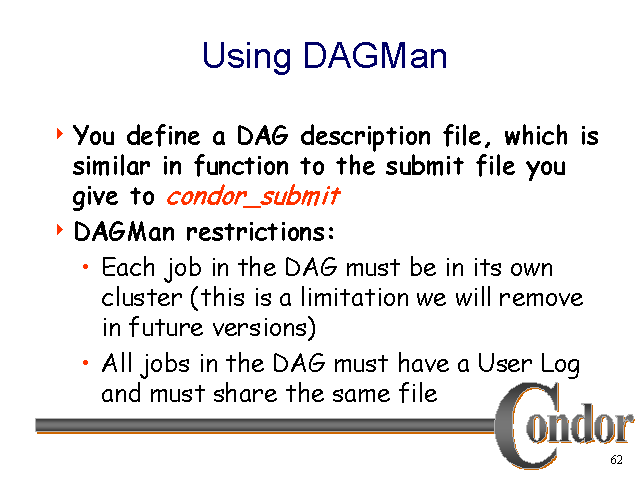 Using DAGMan

‣ You define a DAG description file, which is similar in function to the submit file you give to condor_submit

‣ DAGMan restrictions:

• Each job in the DAG must be in its own cluster (this is a limitation we will remove in future versions)

• All jobs in the DAG must have a User Log and must share the same file

Condor

62